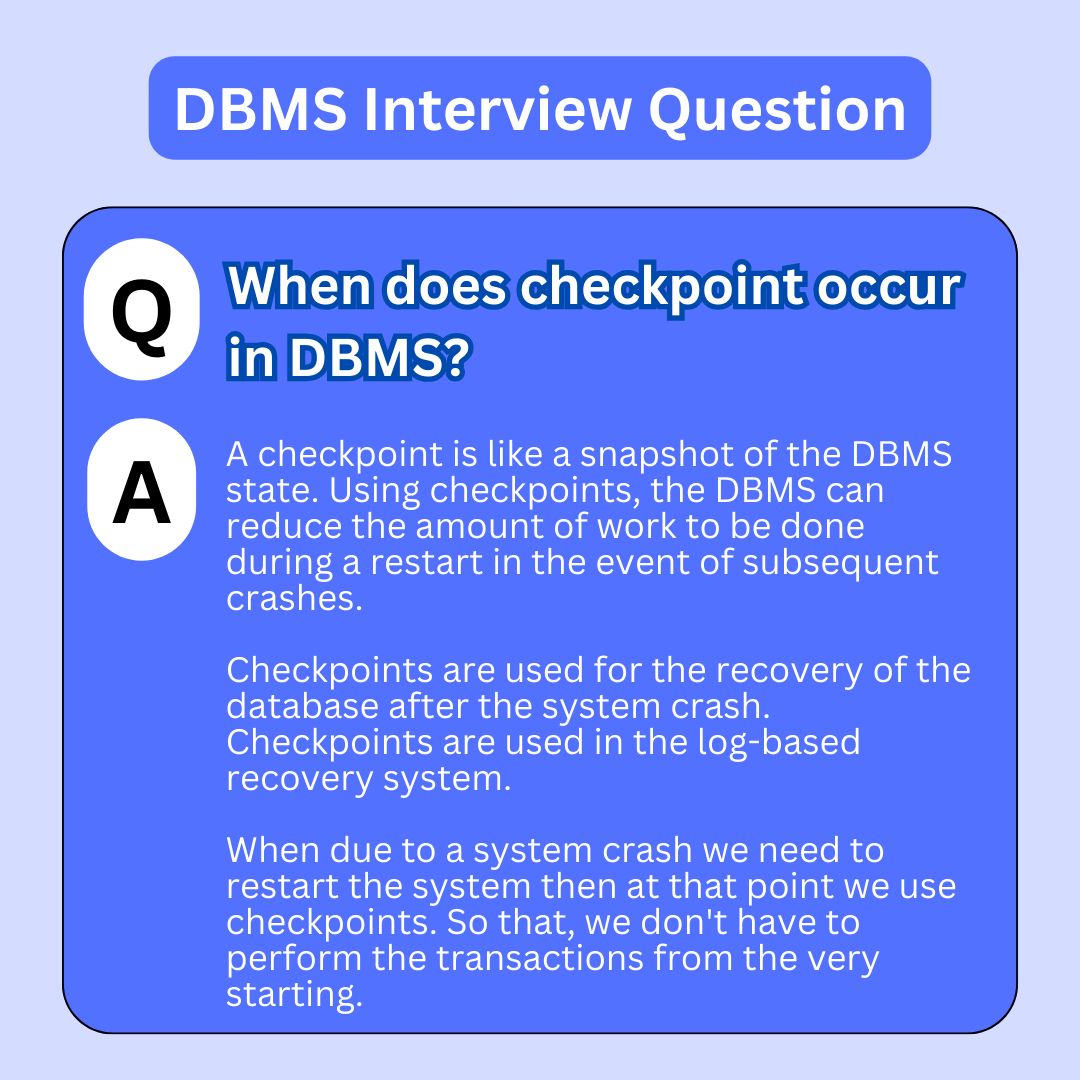 DBMS Interview Question

Q

When does checkpoint occur in DBMS?

A

A checkpoint is like a snapshot of the DBMS state. Using checkpoints, the DBMS can reduce the amount of work to be done during a restart in the event of subsequent crashes.

Checkpoints are used for the recovery of the database after the system crash. Checkpoints are used in the log-based recovery system.

When due to a system crash we need to restart the system then at that point we use checkpoints. So that, we don't have to perform the transactions from the very starting.